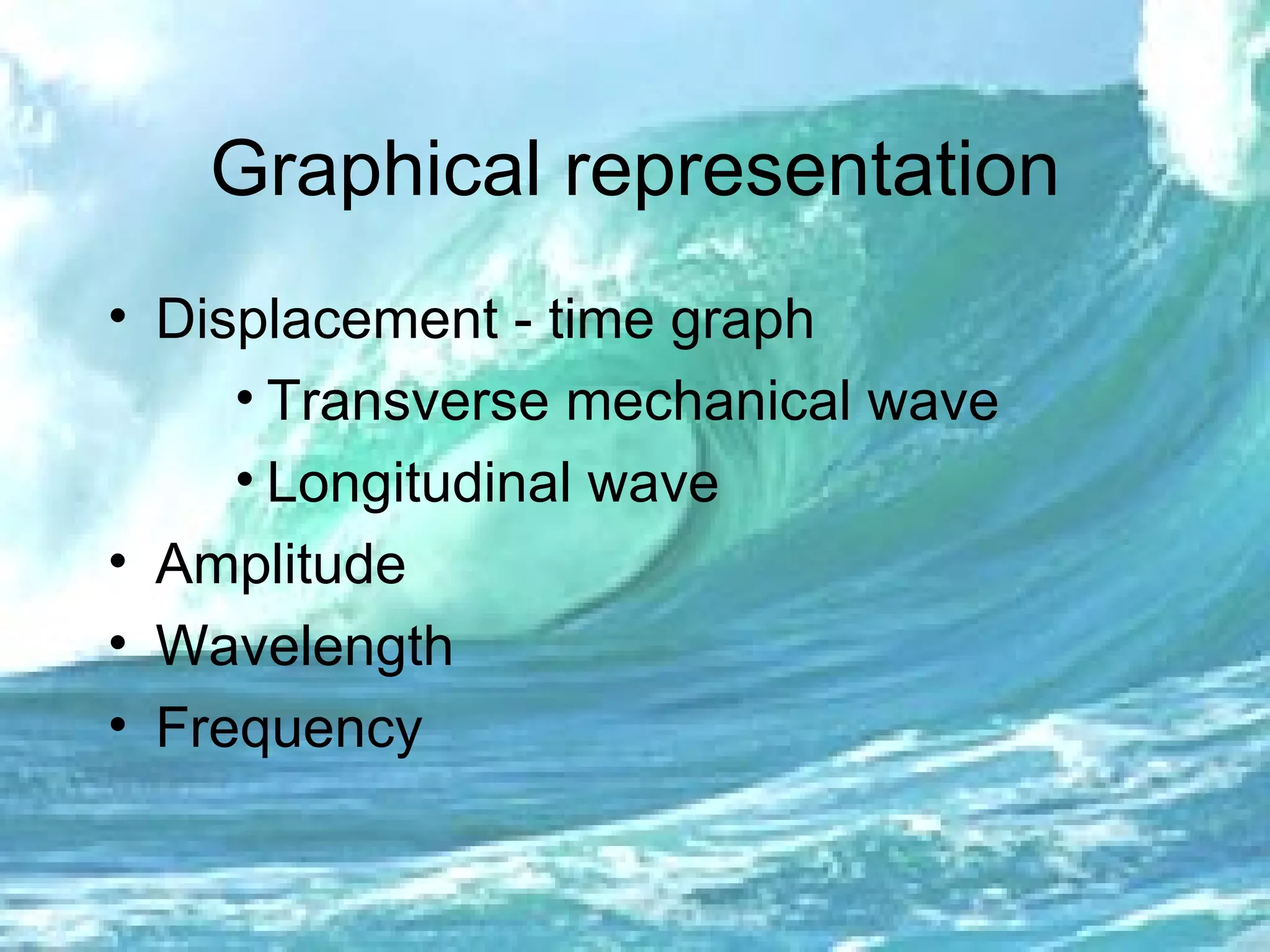 Graphical representation

• Displacement - time graph
  • Transverse mechanical wave
  • Longitudinal wave
• Amplitude
• Wavelength
• Frequency